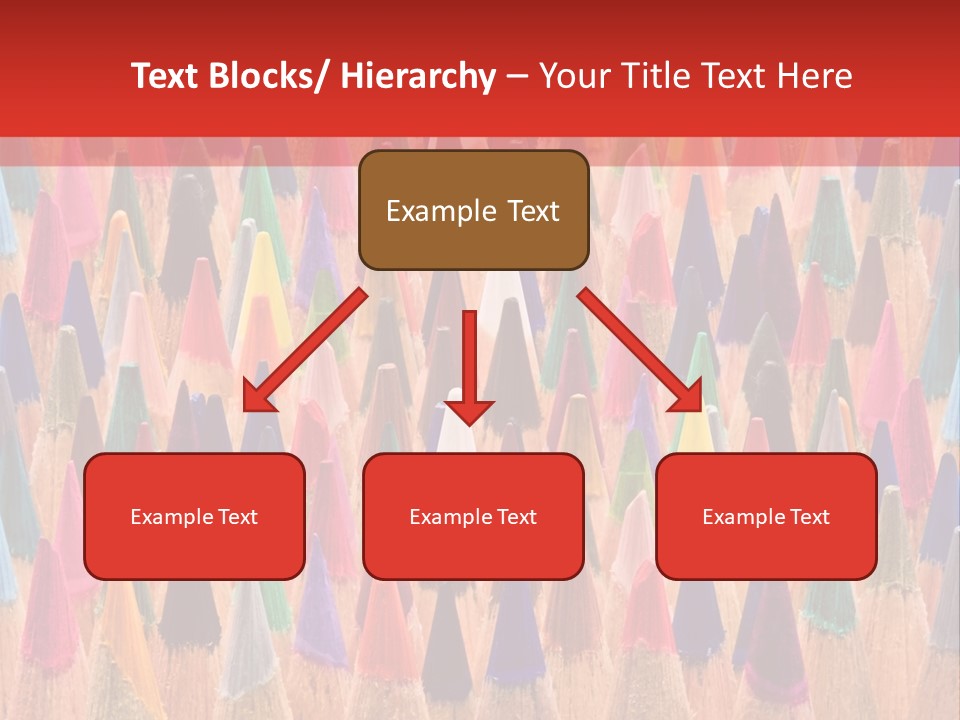 Text Blocks/ Hierarchy – Your Title Text Here

Example Text

Example Text

Example Text

Example Text